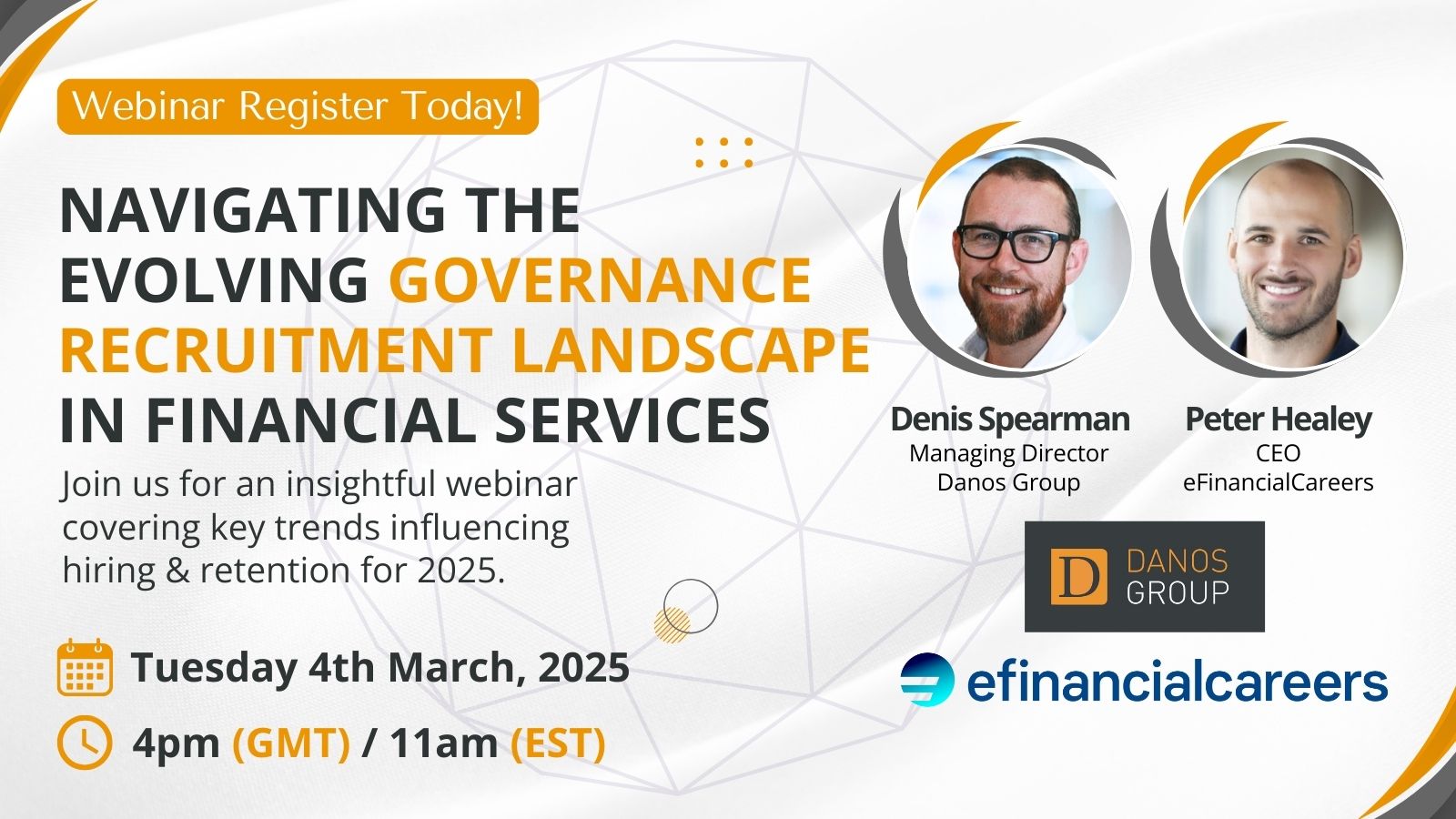 Webinar Register Today!

NAVIGATING THE EVOLVING GOVERNANCE RECRUITMENT LANDSCAPE IN FINANCIAL SERVICES

Join us for an insightful webinar covering key trends influencing hiring & retention for 2025.

Tuesday 4th March, 2025

4pm (GMT) / 11am (EST)

Denis Spearman
Managing Director
Danos Group

Peter Healey
CEO
eFinancialCareers

D DANOS GROUP

efinancialcareers